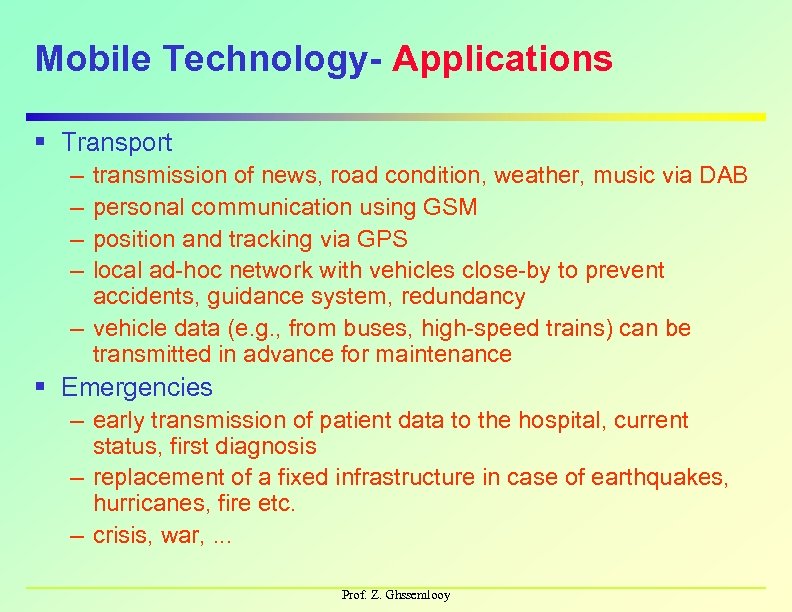 Mobile Technology- Applications

▪ Transport
– transmission of news, road condition, weather, music via DAB
– personal communication using GSM
– position and tracking via GPS
– local ad-hoc network with vehicles close-by to prevent accidents, guidance system, redundancy
– vehicle data (e.g., from buses, high-speed trains) can be transmitted in advance for maintenance

▪ Emergencies
– early transmission of patient data to the hospital, current status, first diagnosis
– replacement of a fixed infrastructure in case of earthquakes, hurricanes, fire etc.
– crisis, war, ...

Prof. Z. Ghssemlooy